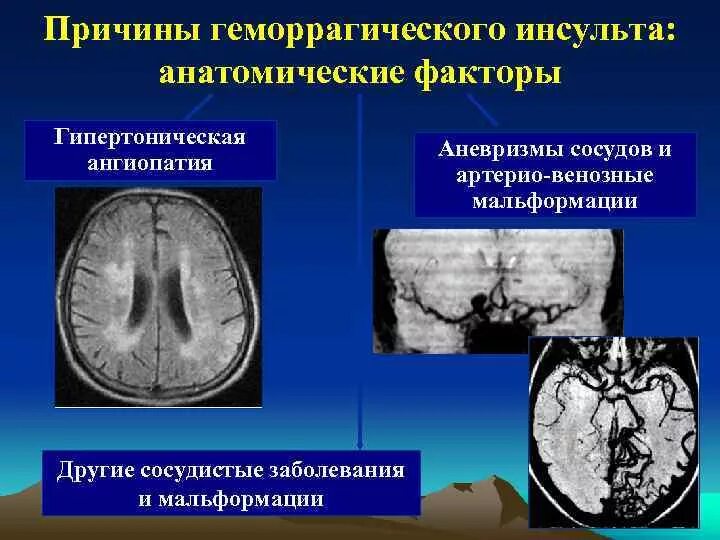 Причины геморрагического инсульта: анатомические факторы

Гипертоническая ангиопатия

Аневризмы сосудов и артерио-венозные мальформации

Другие сосудистые заболевания и мальформации